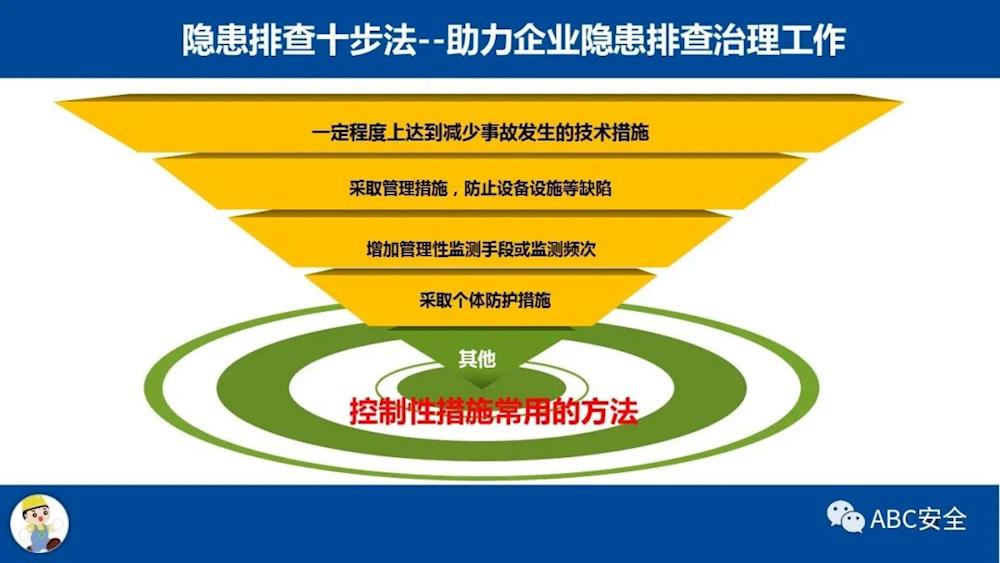 隐患排查十步法--助力企业隐患排查治理工作

一定程度上达到减少事故发生的技术措施

采取管理措施，防止设备设施等缺陷

增加管理性监测手段或监测频次

采取个体防护措施

其他

控制性措施常用的方法

ABC安全